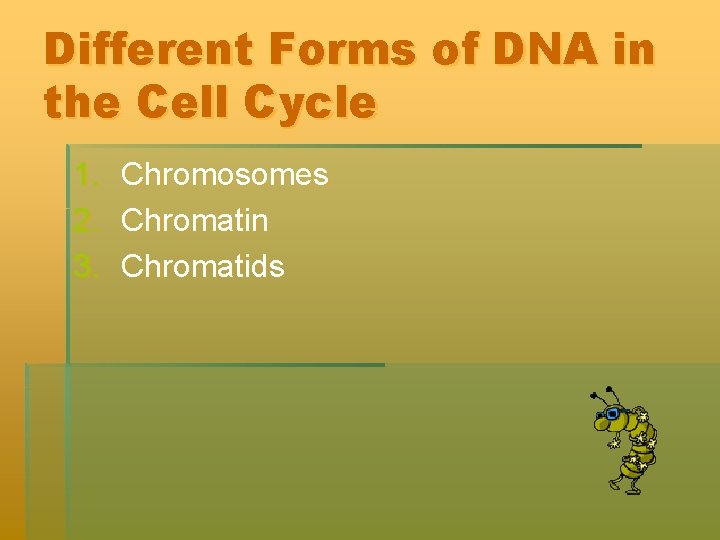 Different Forms of DNA in the Cell Cycle

1. Chromosomes
2. Chromatin
3. Chromatids